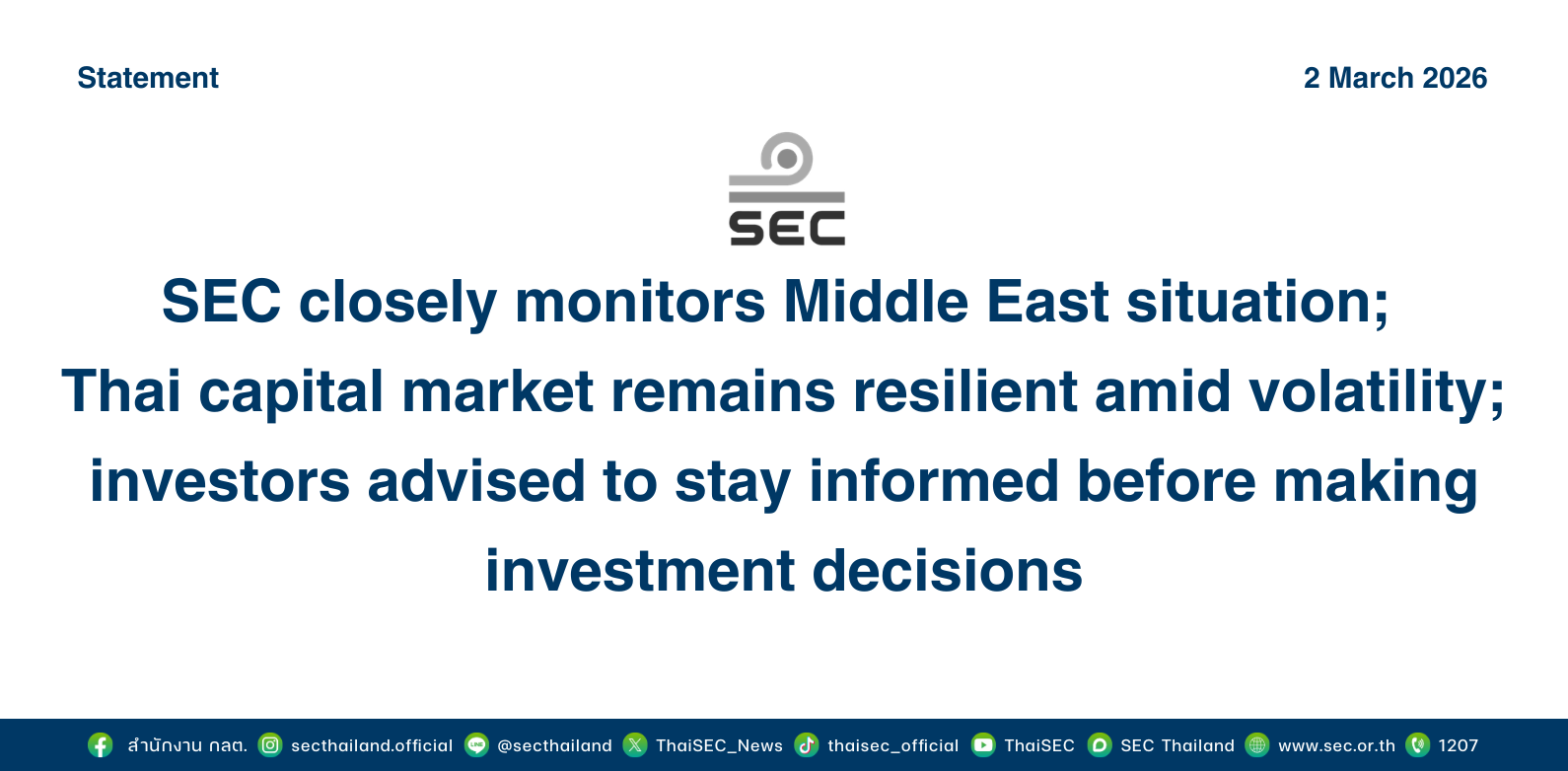 Statement

2 March 2026

SEC

SEC closely monitors Middle East situation; Thai capital market remains resilient amid volatility; investors advised to stay informed before making investment decisions

สำนักงาน กลต. secthailand.official @secthailand ThaiSEC_News thaisec_official ThaiSEC SEC Thailand www.sec.or.th 1207